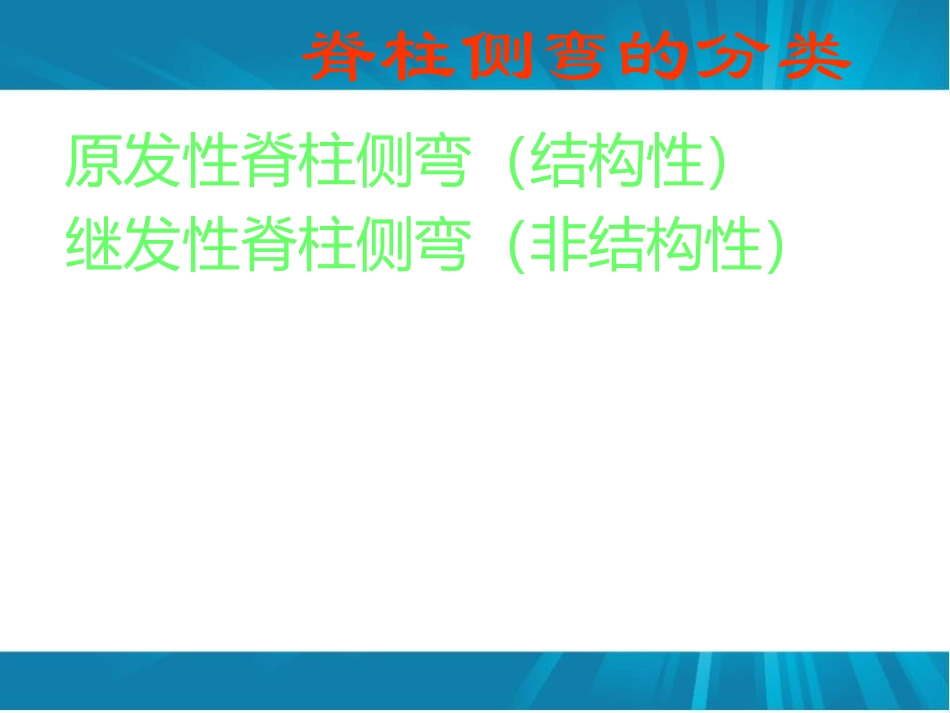 脊柱侧弯的分类

原发性脊柱侧弯（结构性）
继发性脊柱侧弯（非结构性）